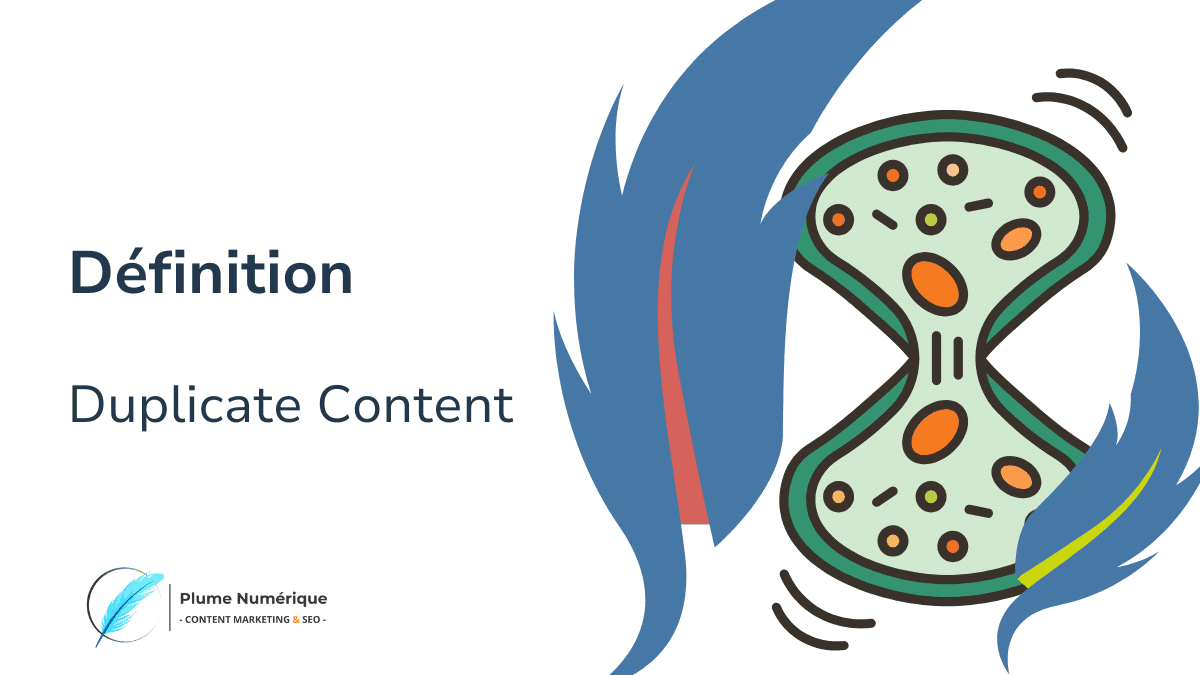 Définition

Duplicate Content

Plume Numérique
- CONTENT MARKETING & SEO -